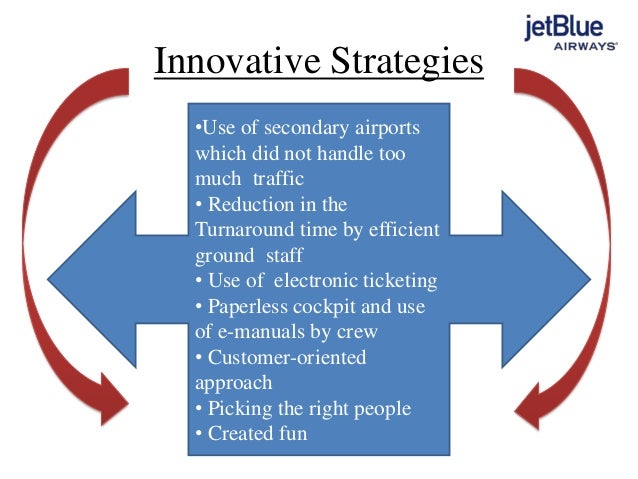 jetBlue AIRWAYS®

Innovative Strategies

•Use of secondary airports which did not handle too much traffic
• Reduction in the Turnaround time by efficient ground staff
• Use of electronic ticketing
• Paperless cockpit and use of e-manuals by crew
• Customer-oriented approach
• Picking the right people
• Created fun